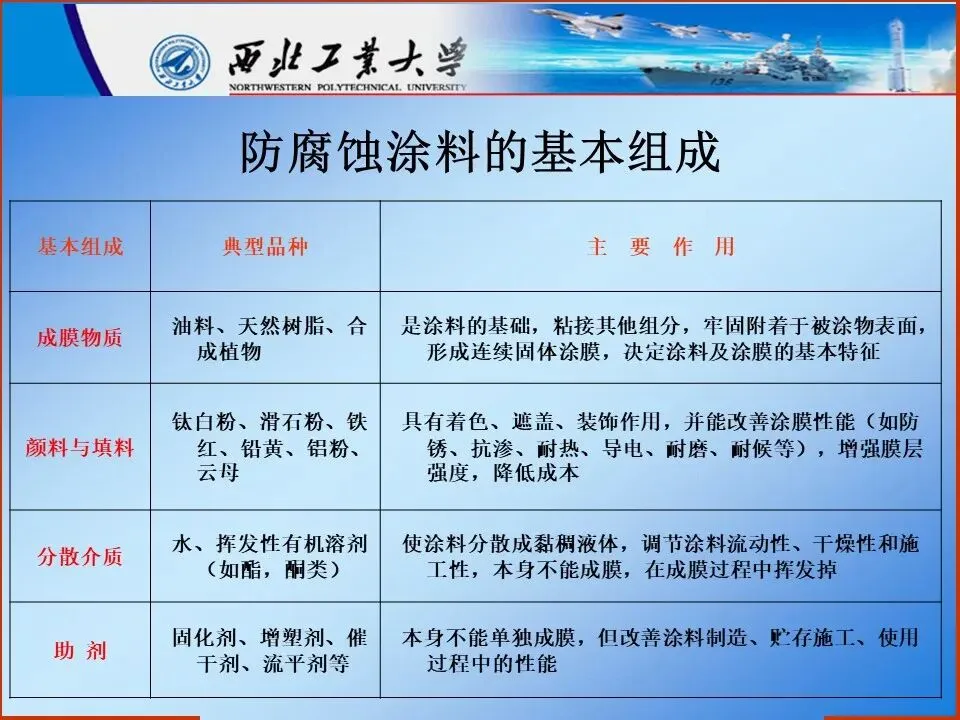 西北工業大學
NORTHWESTERN POLYTECHNICAL UNIVERSITY

防腐蚀涂料的基本组成

| 基本组成 | 典型品种 | 主 要 作 用 |
|---|---|---|
| 成膜物质 | 油料、天然树脂、合成植物 | 是涂料的基础，粘接其他组分，牢固附着于被涂物表面，形成连续固体涂膜，决定涂料及涂膜的基本特征 |
| 颜料与填料 | 钛白粉、滑石粉、铁红、铅黄、铝粉、云母 | 具有着色、遮盖、装饰作用，并能改善涂膜性能（如防锈、抗渗、耐热、导电、耐磨、耐候等），增强膜层强度，降低成本 |
| 分散介质 | 水、挥发性有机溶剂（如酯，酮类） | 使涂料分散成黏稠液体，调节涂料流动性、干燥性和施工性，本身不能成膜，在成膜过程中挥发掉 |
| 助 剂 | 固化剂、增塑剂、催干剂、流平剂等 | 本身不能单独成膜，但改善涂料制造、贮存施工、使用过程中的性能 |